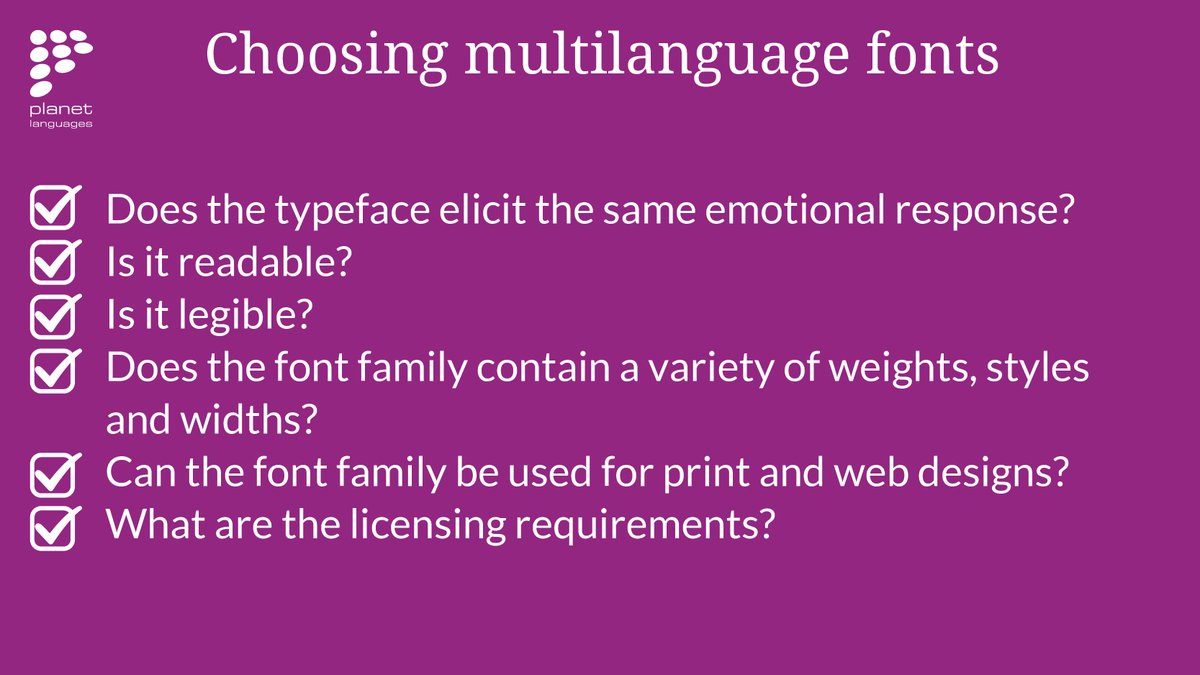 planet
languages

Choosing multilanguage fonts

Does the typeface elicit the same emotional response?
Is it readable?
Is it legible?
Does the font family contain a variety of weights, styles and widths?
Can the font family be used for print and web designs?
What are the licensing requirements?